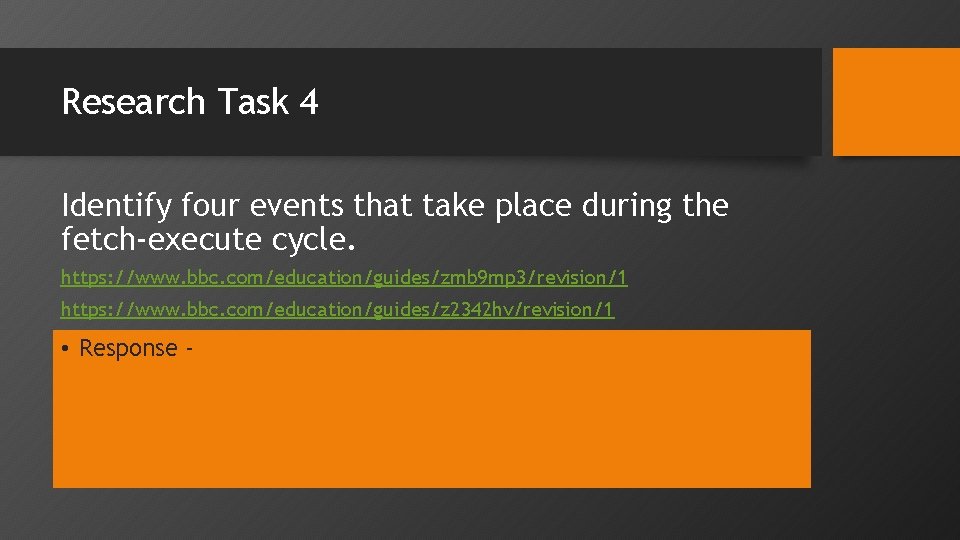 Research Task 4

Identify four events that take place during the fetch-execute cycle.

https://www.bbc.com/education/guides/zmb9mp3/revision/1

https://www.bbc.com/education/guides/z2342hv/revision/1

• Response -